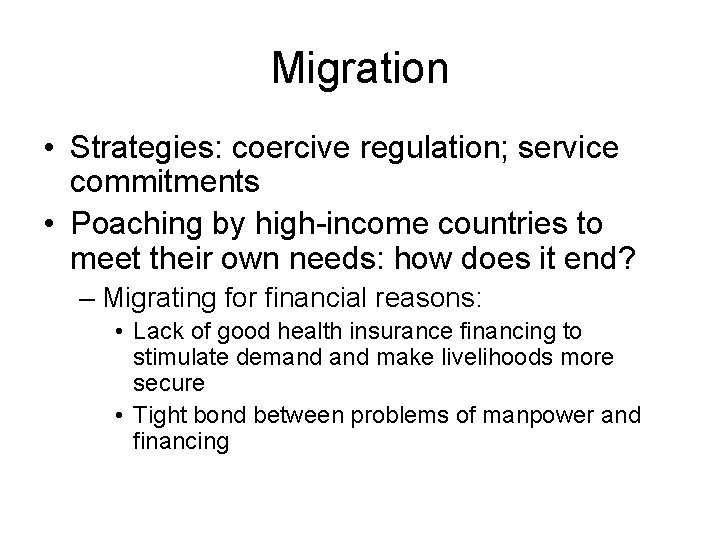 Migration

• Strategies: coercive regulation; service commitments
• Poaching by high-income countries to meet their own needs: how does it end?
  – Migrating for financial reasons:
    • Lack of good health insurance financing to stimulate demand and make livelihoods more secure
    • Tight bond between problems of manpower and financing